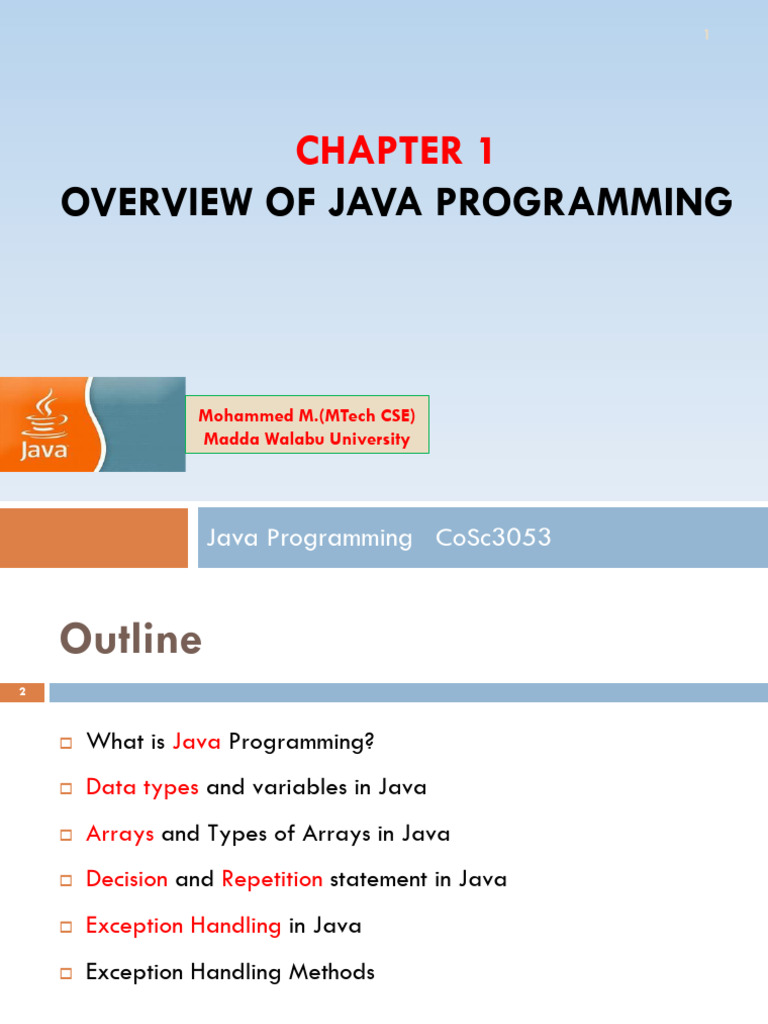 1

CHAPTER 1
OVERVIEW OF JAVA PROGRAMMING

Java

Mohammed M.(MTech CSE)
Madda Walabu University

Java Programming CoSc3053

Outline

2

What is Java Programming?

Data types and variables in Java

Arrays and Types of Arrays in Java

Decision and Repetition statement in Java

Exception Handling in Java

Exception Handling Methods